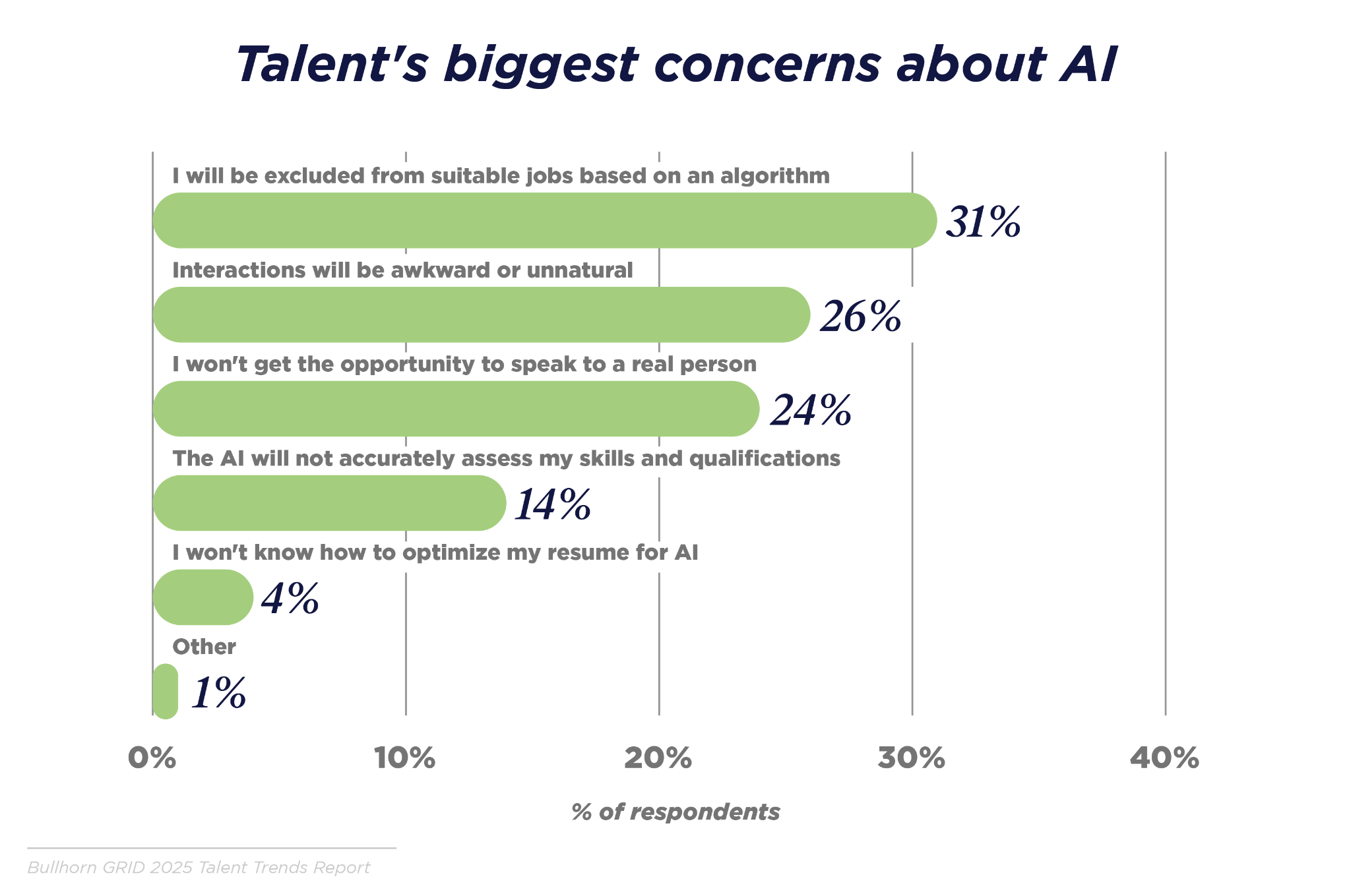 Talent's biggest concerns about AI

I will be excluded from suitable jobs based on an algorithm
31%

Interactions will be awkward or unnatural
26%

I won't get the opportunity to speak to a real person
24%

The AI will not accurately assess my skills and qualifications
14%

I won't know how to optimize my resume for AI
4%

Other
1%

0%
10%
20%
30%
40%

% of respondents

Bullhorn GRID 2025 Talent Trends Report